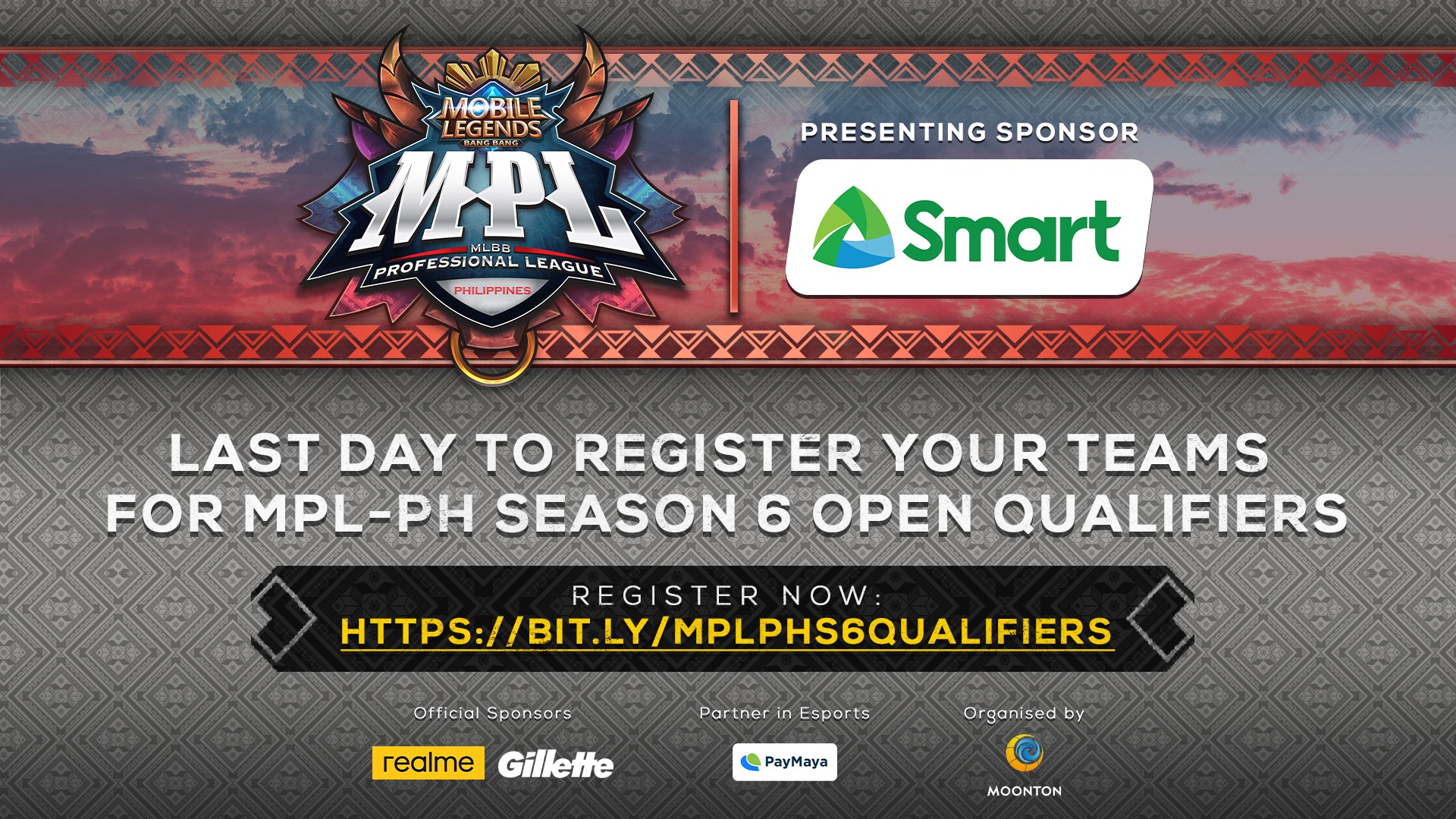 MOBILE LEGENDS
BANG BANG
MPL
MLBB
PROFESSIONAL LEAGUE
PHILIPPINES

PRESENTING SPONSOR
Smart

LAST DAY TO REGISTER YOUR TEAMS FOR MPL-PH SEASON 6 OPEN QUALIFIERS

REGISTER NOW:
HTTPS://BIT.LY/MPLPHS6QUALIFIERS

Official Sponsors
realme Gillette

Partner in Esports
PayMaya

Organised by
MOONTON